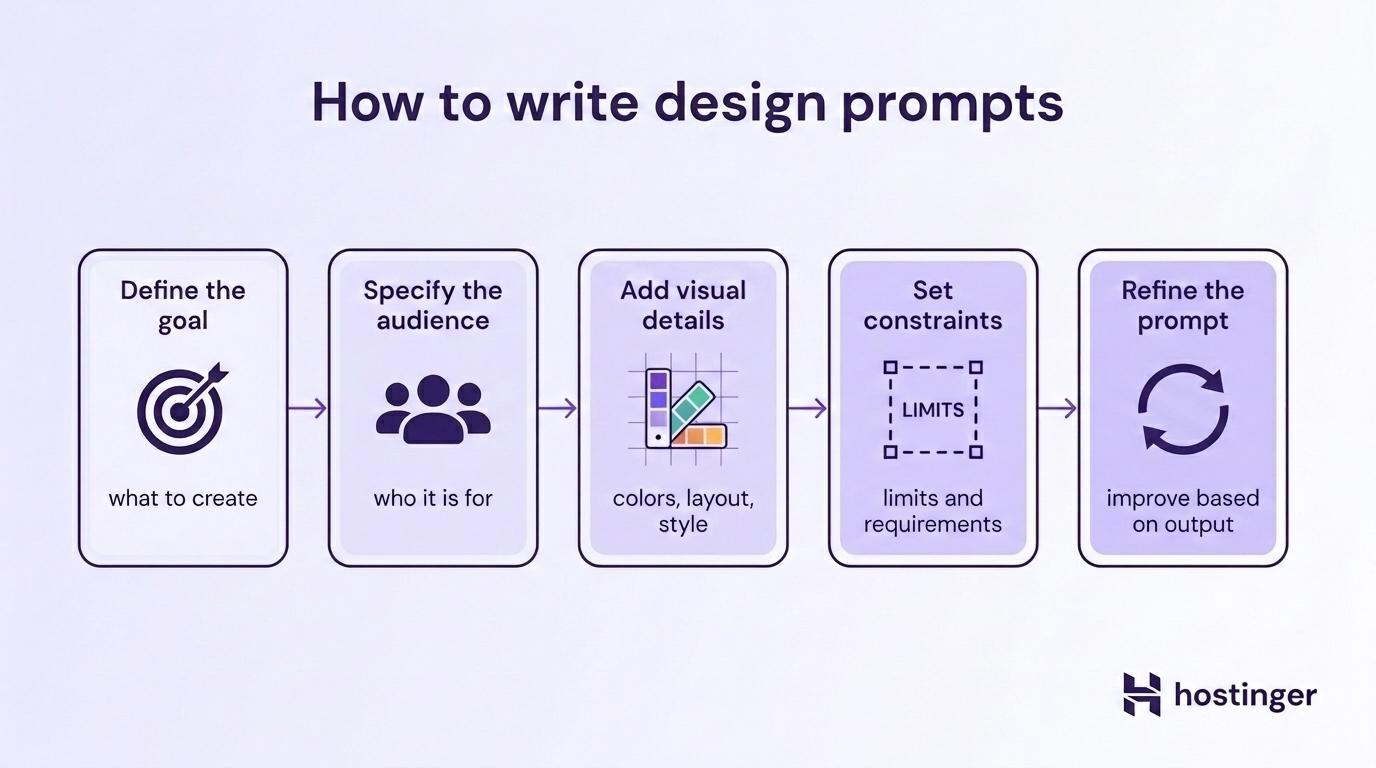 How to write design prompts

Define the goal

what to create

Specify the audience

who it is for

Add visual details

colors, layout, style

Set constraints

LIMITS

limits and requirements

Refine the prompt

improve based on output

hostinger